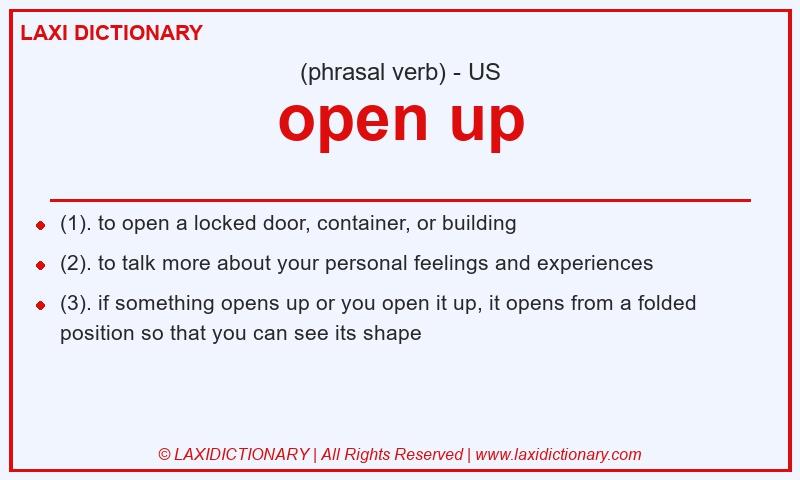 LAXI DICTIONARY

(phrasal verb) - US

open up

- (1). to open a locked door, container, or building
- (2). to talk more about your personal feelings and experiences
- (3). if something opens up or you open it up, it opens from a folded position so that you can see its shape

© LAXIDICTIONARY | All Rights Reserved | www.laxidictionary.com